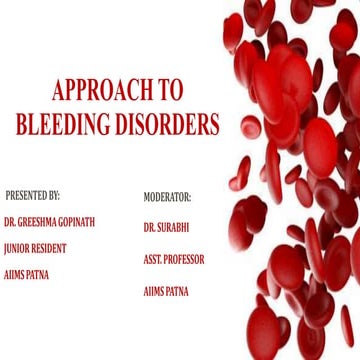 APPROACH TO BLEEDING DISORDERS

PRESENTED BY:

DR. GREESHMA GOPINATH

JUNIOR RESIDENT

AIIMS PATNA

MODERATOR:

DR. SURABHI

ASST. PROFESSOR

AIIMS PATNA